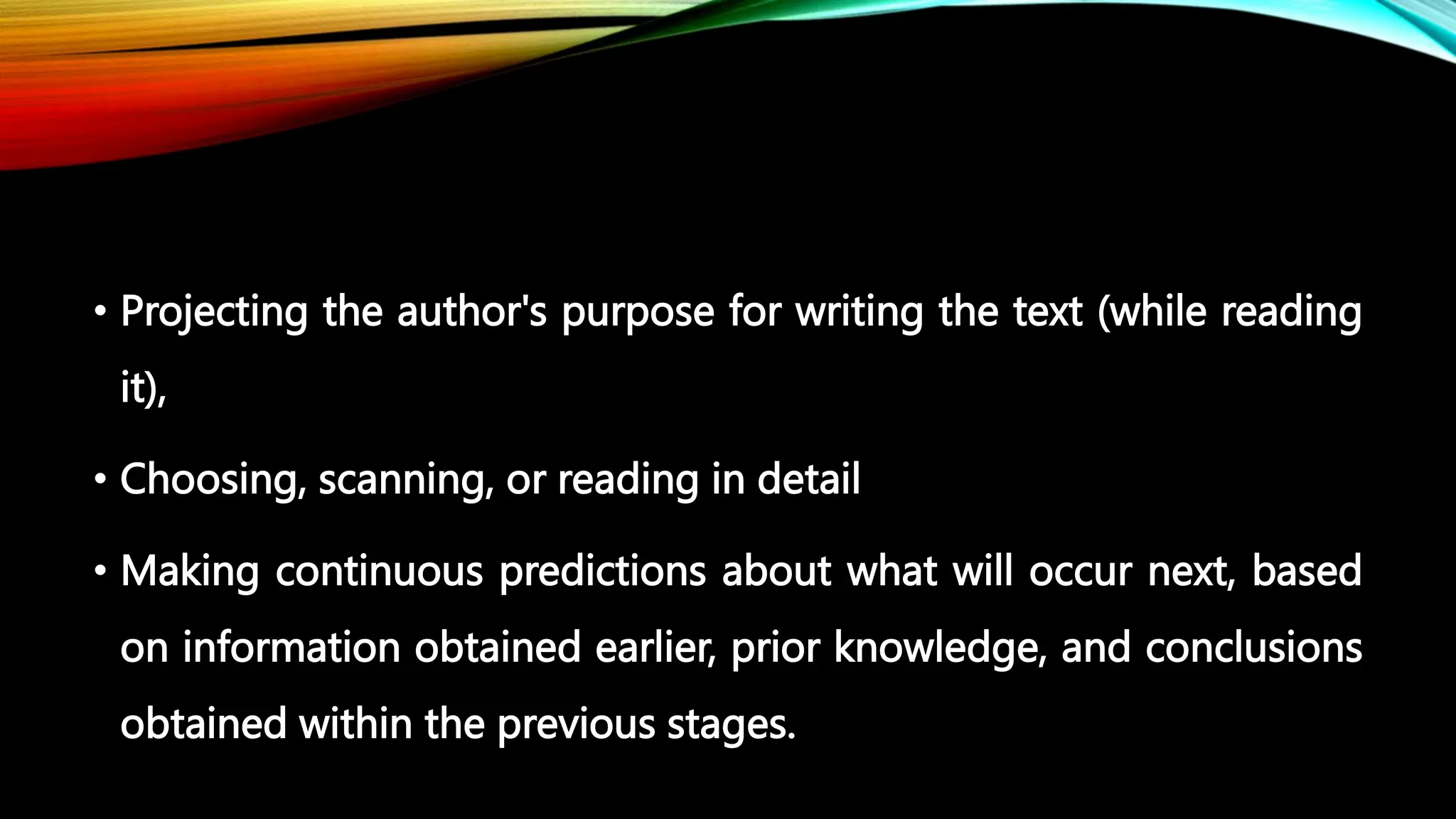 • Projecting the author's purpose for writing the text (while reading it),

• Choosing, scanning, or reading in detail

• Making continuous predictions about what will occur next, based on information obtained earlier, prior knowledge, and conclusions obtained within the previous stages.